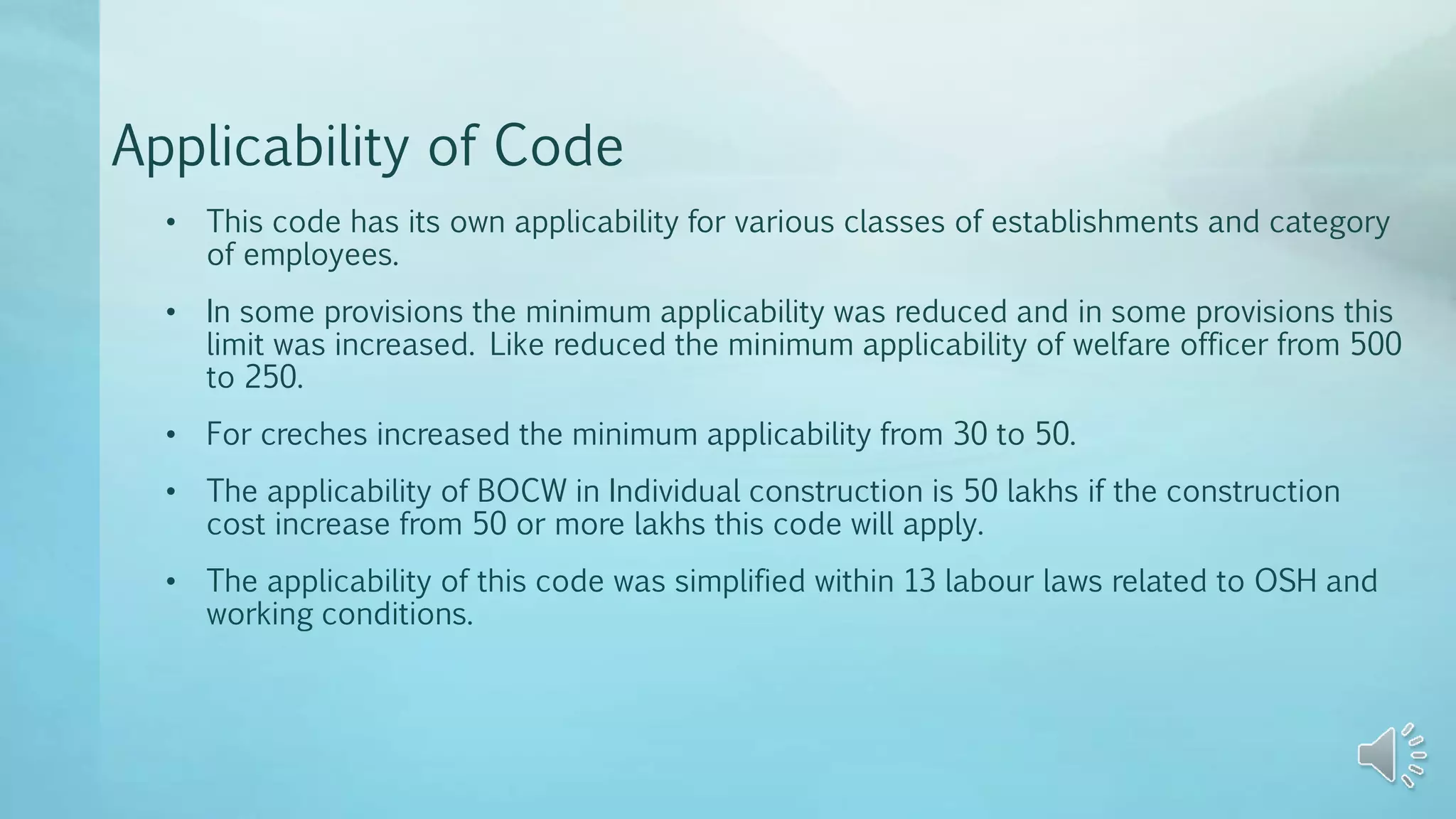 Applicability of Code

• This code has its own applicability for various classes of establishments and category of employees.

• In some provisions the minimum applicability was reduced and in some provisions this limit was increased. Like reduced the minimum applicability of welfare officer from 500 to 250.

• For creches increased the minimum applicability from 30 to 50.

• The applicability of BOCW in Individual construction is 50 lakhs if the construction cost increase from 50 or more lakhs this code will apply.

• The applicability of this code was simplified within 13 labour laws related to OSH and working conditions.